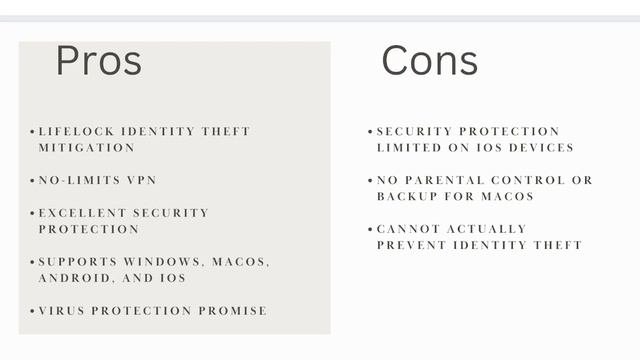 Pros

• LIFELOCK IDENTITY THEFT MITIGATION

• NO-LIMITS VPN

• EXCELLENT SECURITY PROTECTION

• SUPPORTS WINDOWS, MACOS, ANDROID, AND IOS

• VIRUS PROTECTION PROMISE

Cons

• SECURITY PROTECTION LIMITED ON IOS DEVICES

• NO PARENTAL CONTROL OR BACKUP FOR MACOS

• CANNOT ACTUALLY PREVENT IDENTITY THEFT